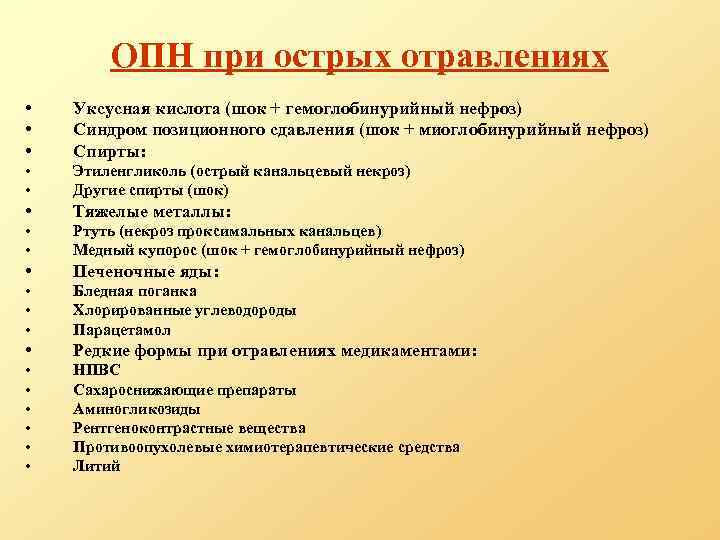 ОПН при острых отравлениях

• Уксусная кислота (шок + гемоглобинурийный нефроз)
• Синдром позиционного сдавления (шок + миоглобинурийный нефроз)
• Спирты:
• Этиленгликоль (острый канальцевый некроз)
• Другие спирты (шок)
• Тяжелые металлы:
• Ртуть (некроз проксимальных канальцев)
• Медный купорос (шок + гемоглобинурийный нефроз)
• Печеночные яды:
• Бледная поганка
• Хлорированные углеводороды
• Парацетамол
• Редкие формы при отравлениях медикаментами:
• НПВС
• Сахароснижающие препараты
• Аминогликозиды
• Рентгеноконтрастные вещества
• Противоопухолевые химиотерапевтические средства
• Литий